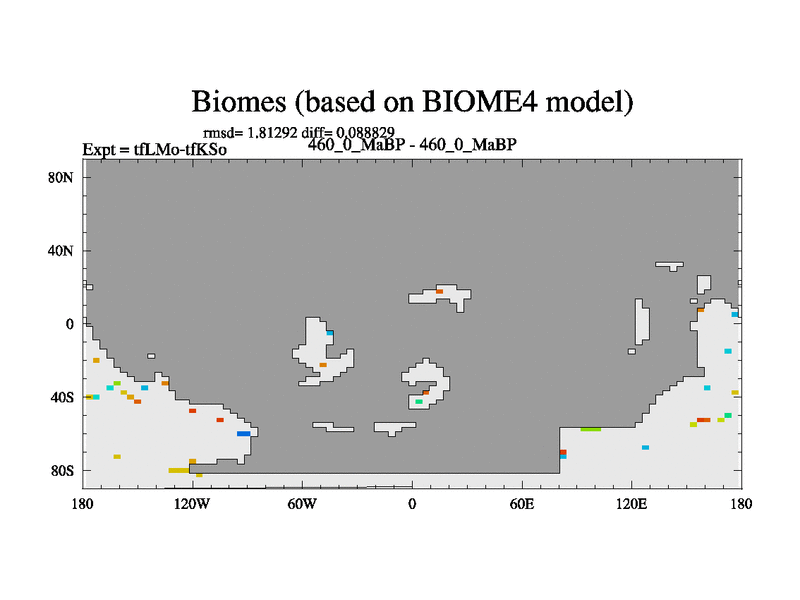 Biomes (based on BIOME4 model)

rmsd= 1.81292 diff= 0.088829

Expt = tfLMo-tfKSo

460_0_MaBP - 460_0_MaBP

80N

40N

0

40S

80S

180

120W

60W

0

60E

120E

180